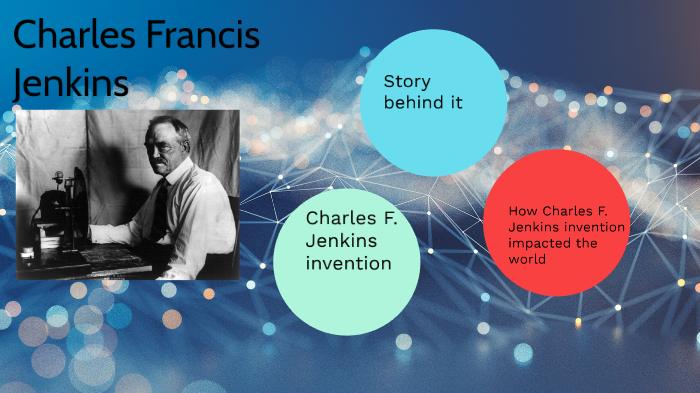 Charles Francis Jenkins

Story behind it

Charles F. Jenkins invention

How Charles F. Jenkins invention impacted the world